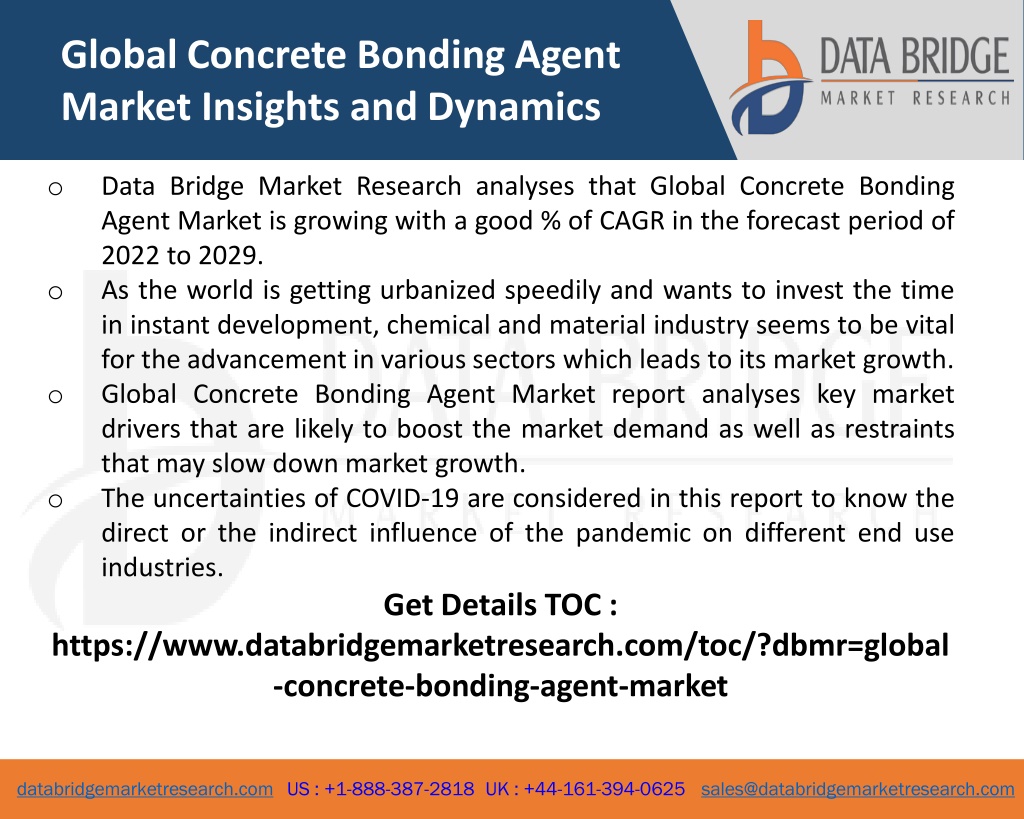 Global Concrete Bonding Agent Market Insights and Dynamics

DATA BRIDGE
MARKET RESEARCH

o Data Bridge Market Research analyses that Global Concrete Bonding Agent Market is growing with a good % of CAGR in the forecast period of 2022 to 2029.
o As the world is getting urbanized speedily and wants to invest the time in instant development, chemical and material industry seems to be vital for the advancement in various sectors which leads to its market growth.
o Global Concrete Bonding Agent Market report analyses key market drivers that are likely to boost the market demand as well as restraints that may slow down market growth.
o The uncertainties of COVID-19 are considered in this report to know the direct or the indirect influence of the pandemic on different end use industries.

Get Details TOC :
https://www.databridgemarketresearch.com/toc/?dbmr=global-concrete-bonding-agent-market

databridgemarketresearch.com US : +1-888-387-2818 UK : +44-161-394-0625 sales@databridgemarketresearch.com